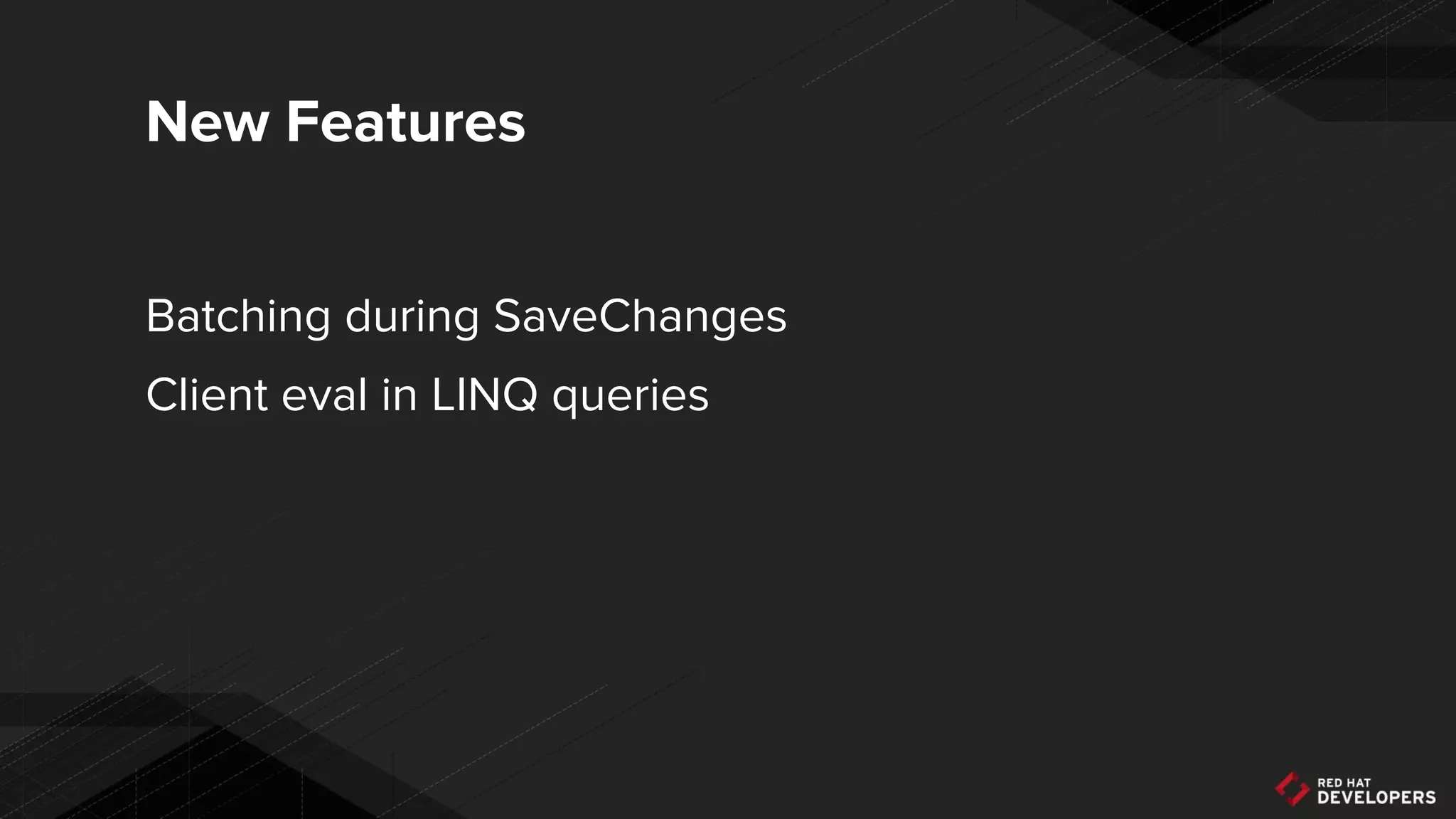 New Features

Batching during SaveChanges

Client eval in LINQ queries

RED HAT
DEVELOPERS